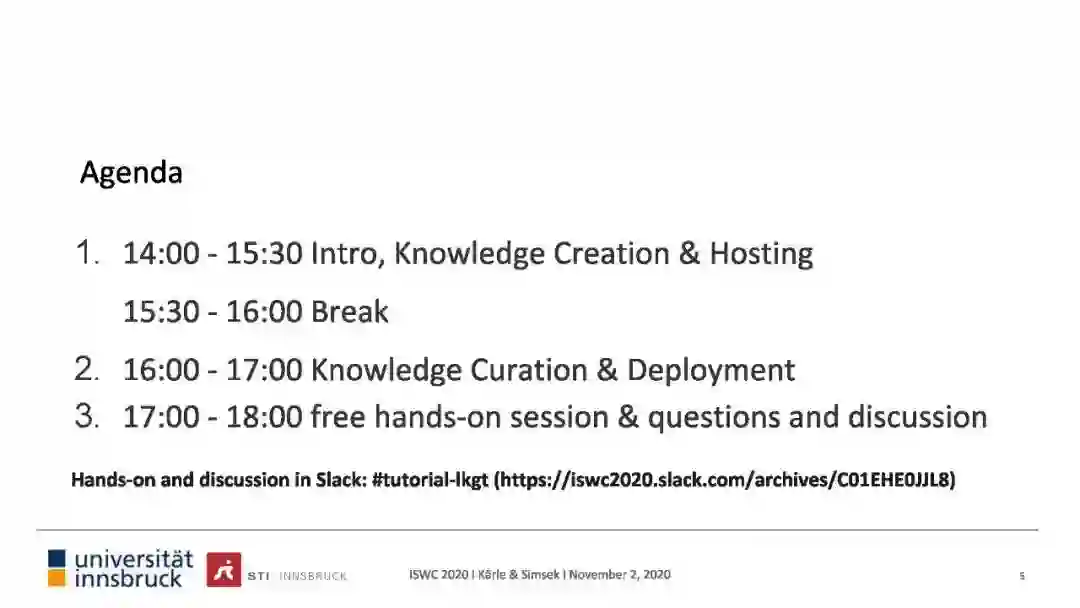 Agenda

1. 14:00 - 15:30 Intro, Knowledge Creation & Hosting

15:30 - 16:00 Break

2. 16:00 - 17:00 Knowledge Curation & Deployment

3. 17:00 - 18:00 free hands-on session & questions and discussion

Hands-on and discussion in Slack: #tutorial-lkgt (https://iswc2020.slack.com/archives/C01EHE0JJL8)

universität innsbruck

STI INNSBRUCK

ISWC 2020 | Kärle & Simsek | November 2, 2020

5